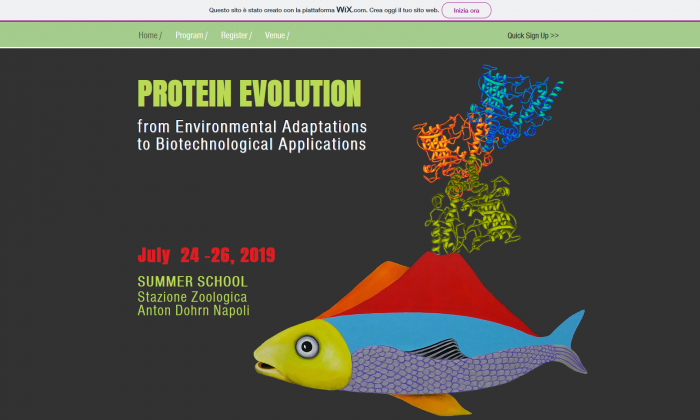 Questo sito è stato creato con la piattaforma WiX.com. Crea oggi il tuo sito web. Inizia ora

Home / Program / Register / Venue /

Quick Sign Up >>

PROTEIN EVOLUTION

from Environmental Adaptations to Biotechnological Applications

July 24 -26, 2019

SUMMER SCHOOL
Stazione Zoologica
Anton Dohrn Napoli